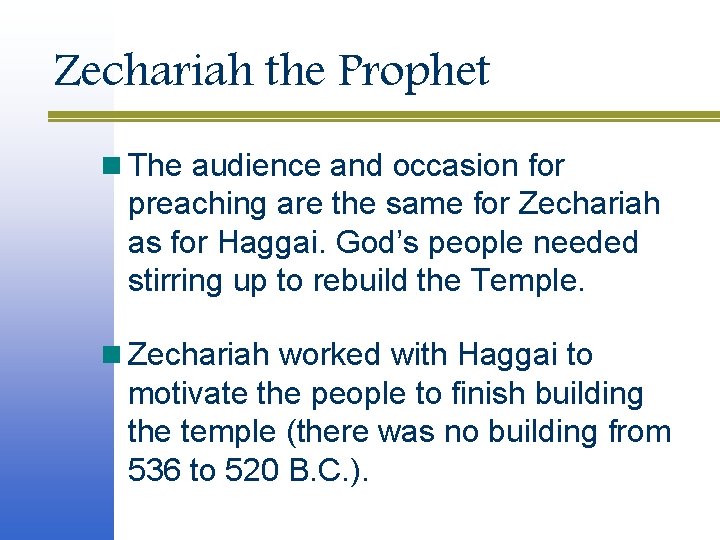 Zechariah the Prophet

• The audience and occasion for preaching are the same for Zechariah as for Haggai. God's people needed stirring up to rebuild the Temple.

• Zechariah worked with Haggai to motivate the people to finish building the temple (there was no building from 536 to 520 B.C.).